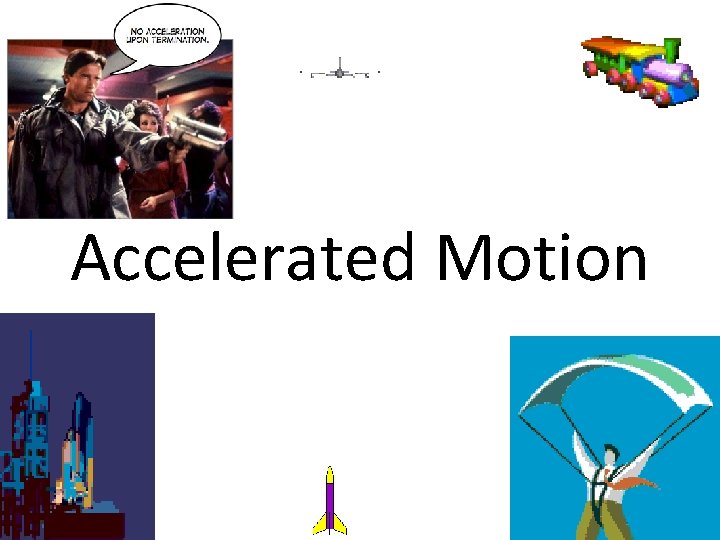 NO ACCELERATION UPON TERMINATION.

Accelerated Motion